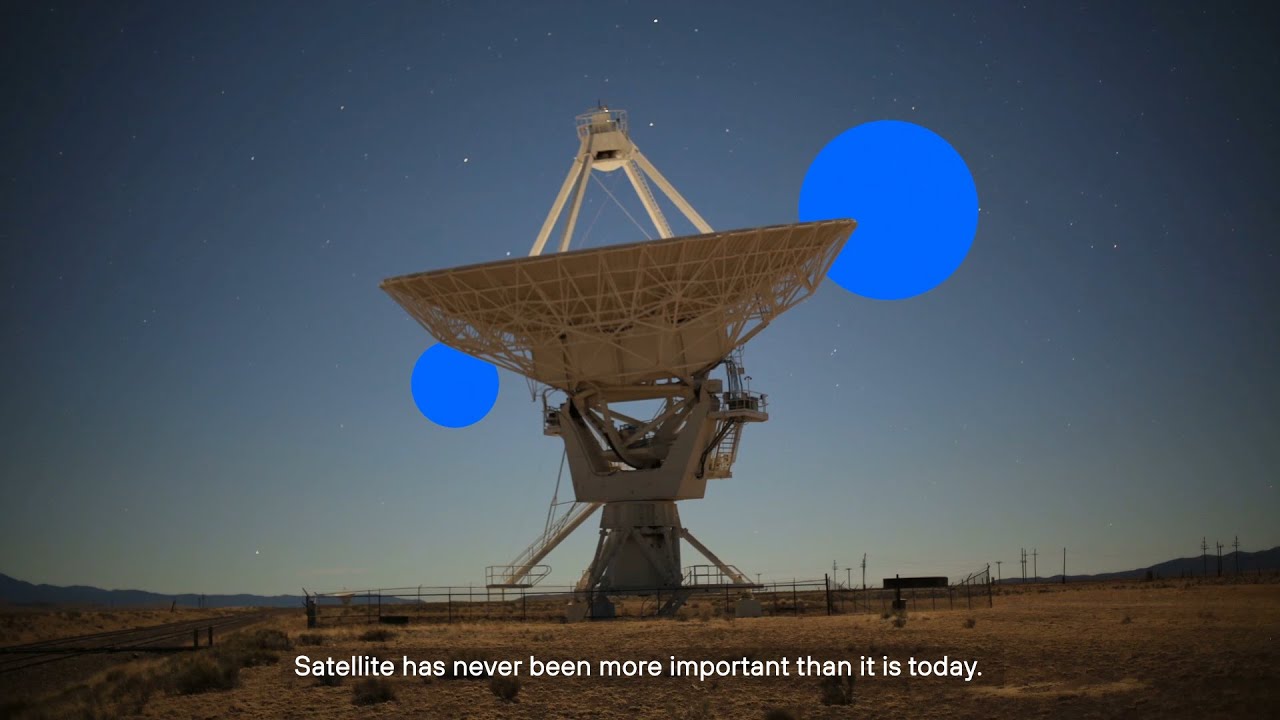 Satellite has never been more important than it is today.